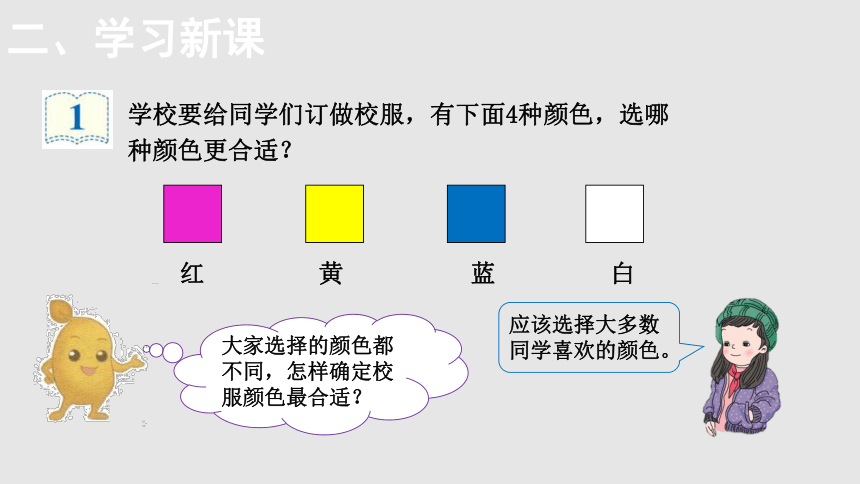 二、学习新课

1

学校要给同学们订做校服，有下面4种颜色，选哪种颜色更合适？

红　　黄　　蓝　　白

大家选择的颜色都不同，怎样确定校服颜色最合适？

应该选择大多数同学喜欢的颜色。